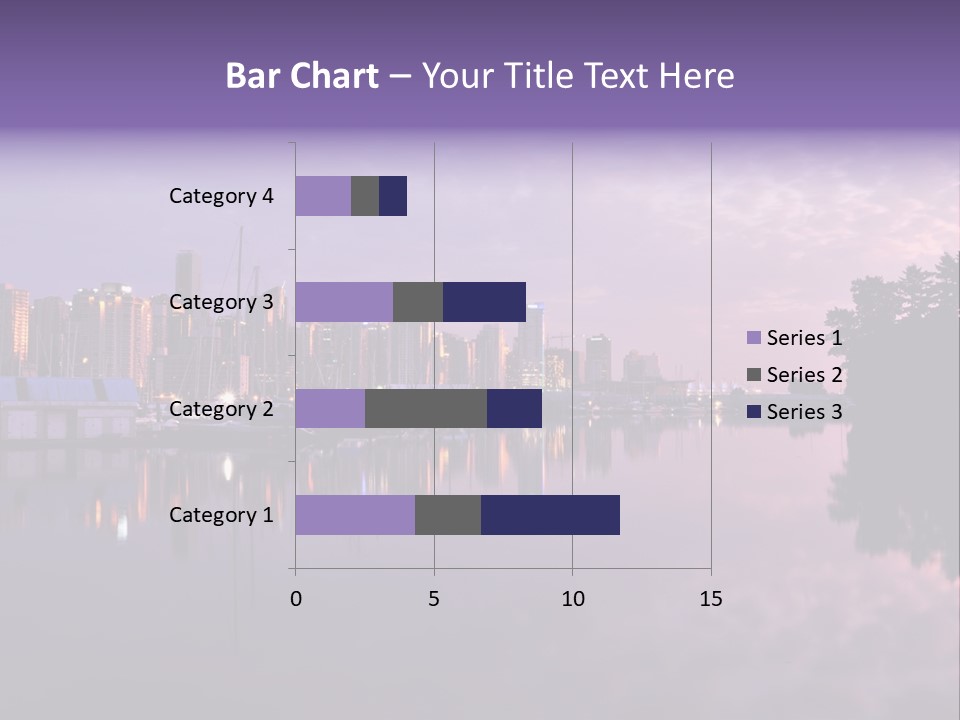 Bar Chart – Your Title Text Here

Category 4
Category 3
Category 2
Category 1

0
5
10
15

Series 1
Series 2
Series 3